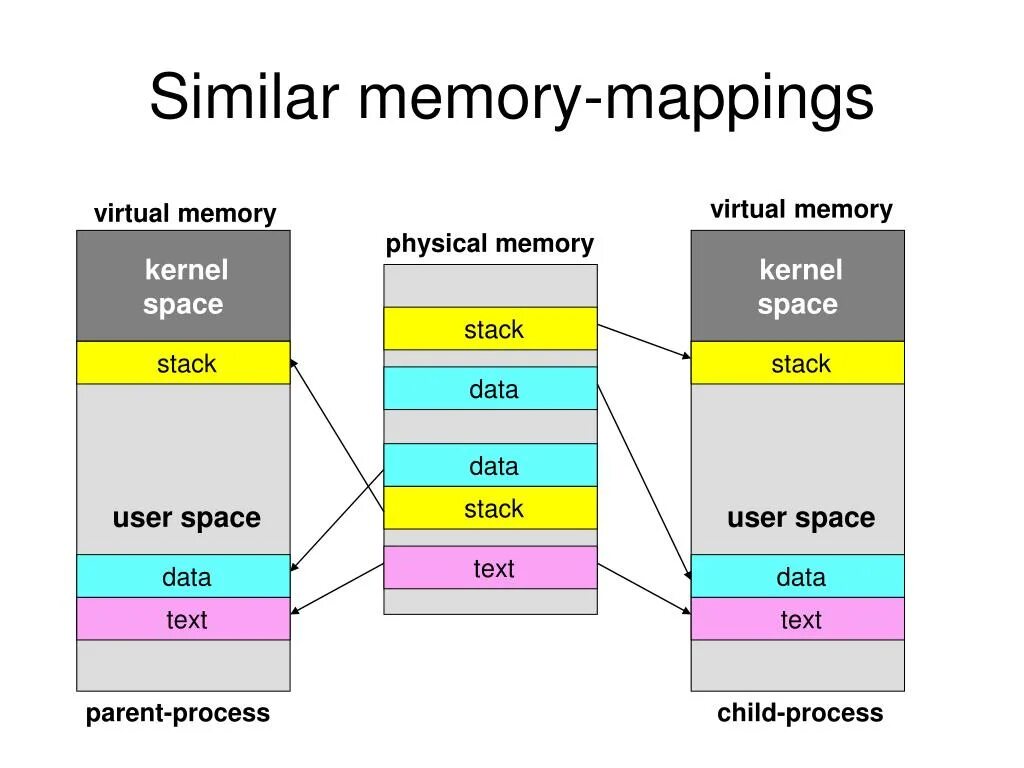 Similar memory-mappings

virtual memory

kernel space

stack

user space

data

text

parent-process

physical memory

stack

data

data

stack

text

virtual memory

kernel space

stack

user space

data

text

child-process